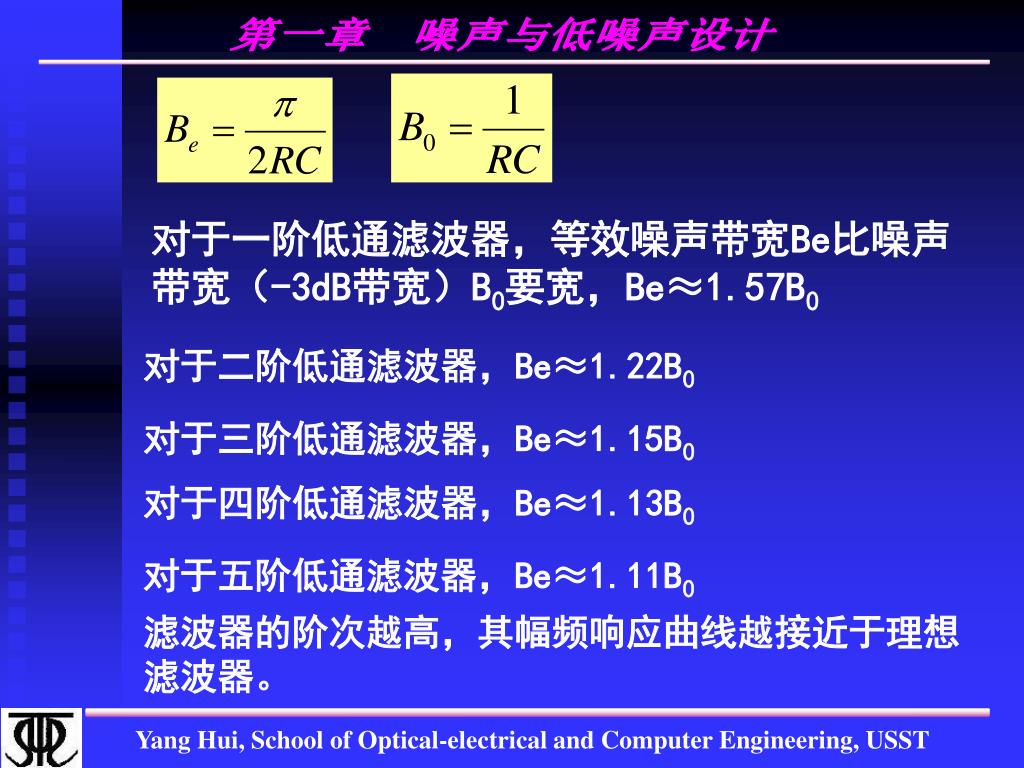 第一章　噪声与低噪声设计

$B_e = \frac{\pi}{2RC}$　$B_0 = \frac{1}{RC}$

对于一阶低通滤波器，等效噪声带宽Be比噪声带宽（-3dB带宽）$B_0$要宽，Be≈1.57$B_0$

对于二阶低通滤波器，Be≈1.22$B_0$

对于三阶低通滤波器，Be≈1.15$B_0$

对于四阶低通滤波器，Be≈1.13$B_0$

对于五阶低通滤波器，Be≈1.11$B_0$

滤波器的阶次越高，其幅频响应曲线越接近于理想滤波器。

Yang Hui, School of Optical-electrical and Computer Engineering, USST